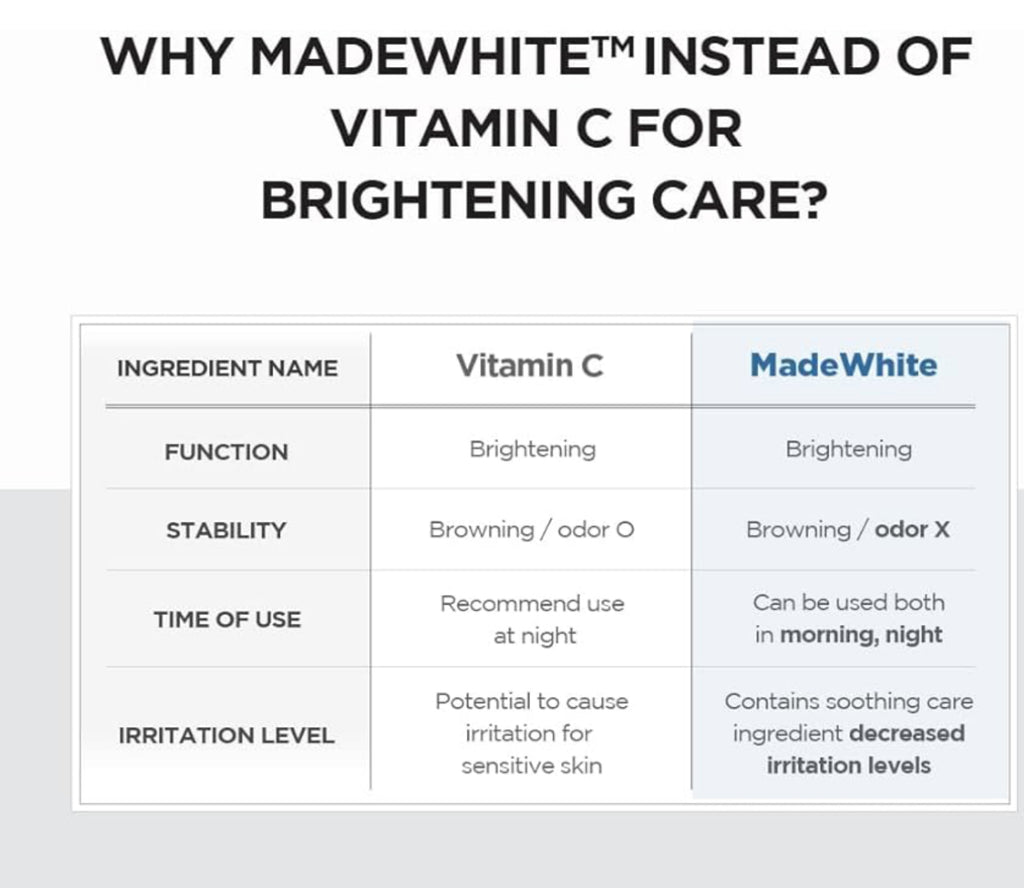 WHY MADEWHITE™ INSTEAD OF VITAMIN C FOR BRIGHTENING CARE?

| INGREDIENT NAME | Vitamin C | MadeWhite |
|---|---|---|
| FUNCTION | Brightening | Brightening |
| STABILITY | Browning / odor O | Browning / odor X |
| TIME OF USE | Recommend use at night | Can be used both in morning, night |
| IRRITATION LEVEL | Potential to cause irritation for sensitive skin | Contains soothing care ingredient decreased irritation levels |